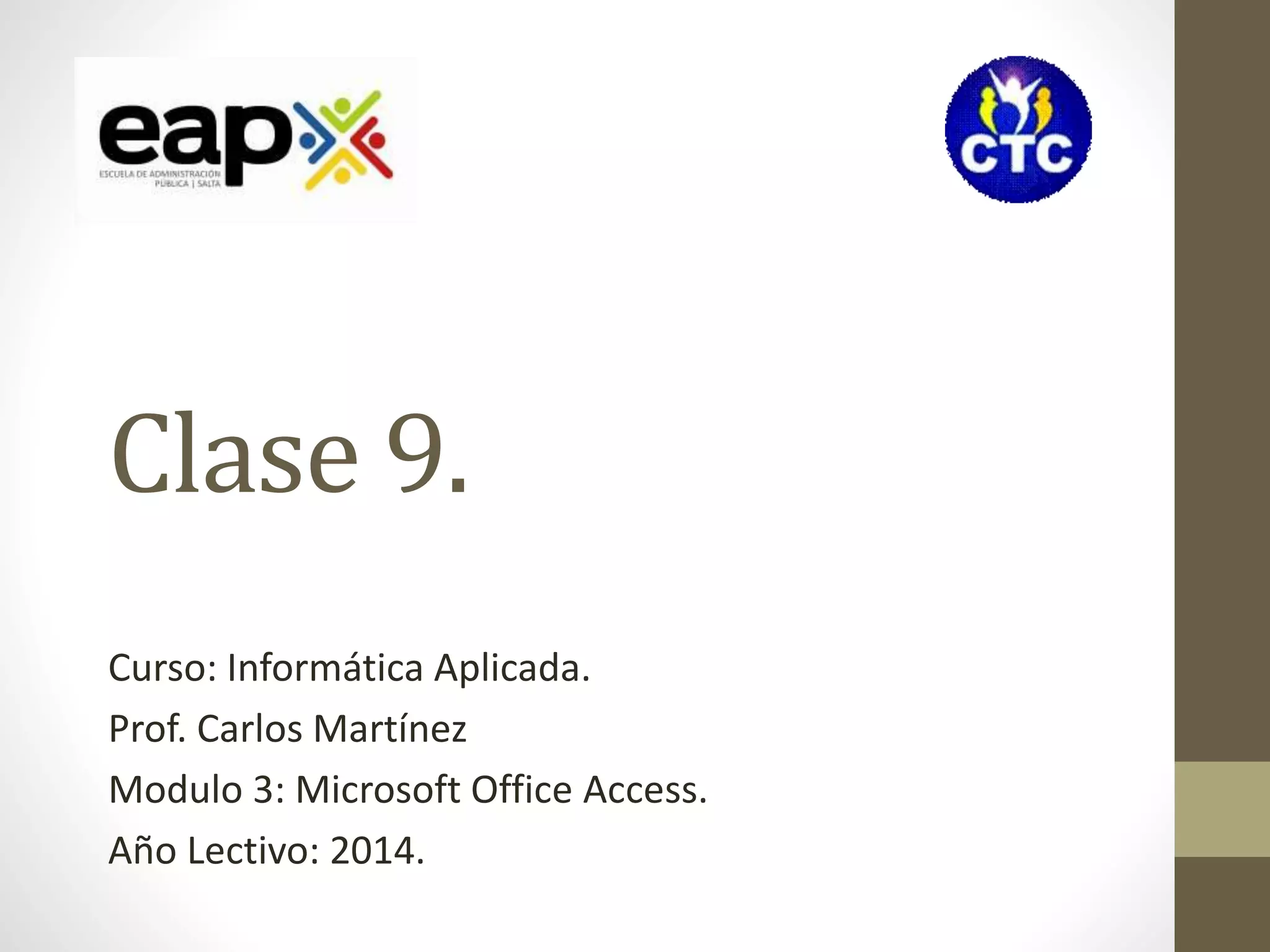 eap
ESCUELA DE ADMINISTRACIÓN PÚBLICA | SALTA

CTC

Clase 9.

Curso: Informática Aplicada.
Prof. Carlos Martínez
Modulo 3: Microsoft Office Access.
Año Lectivo: 2014.